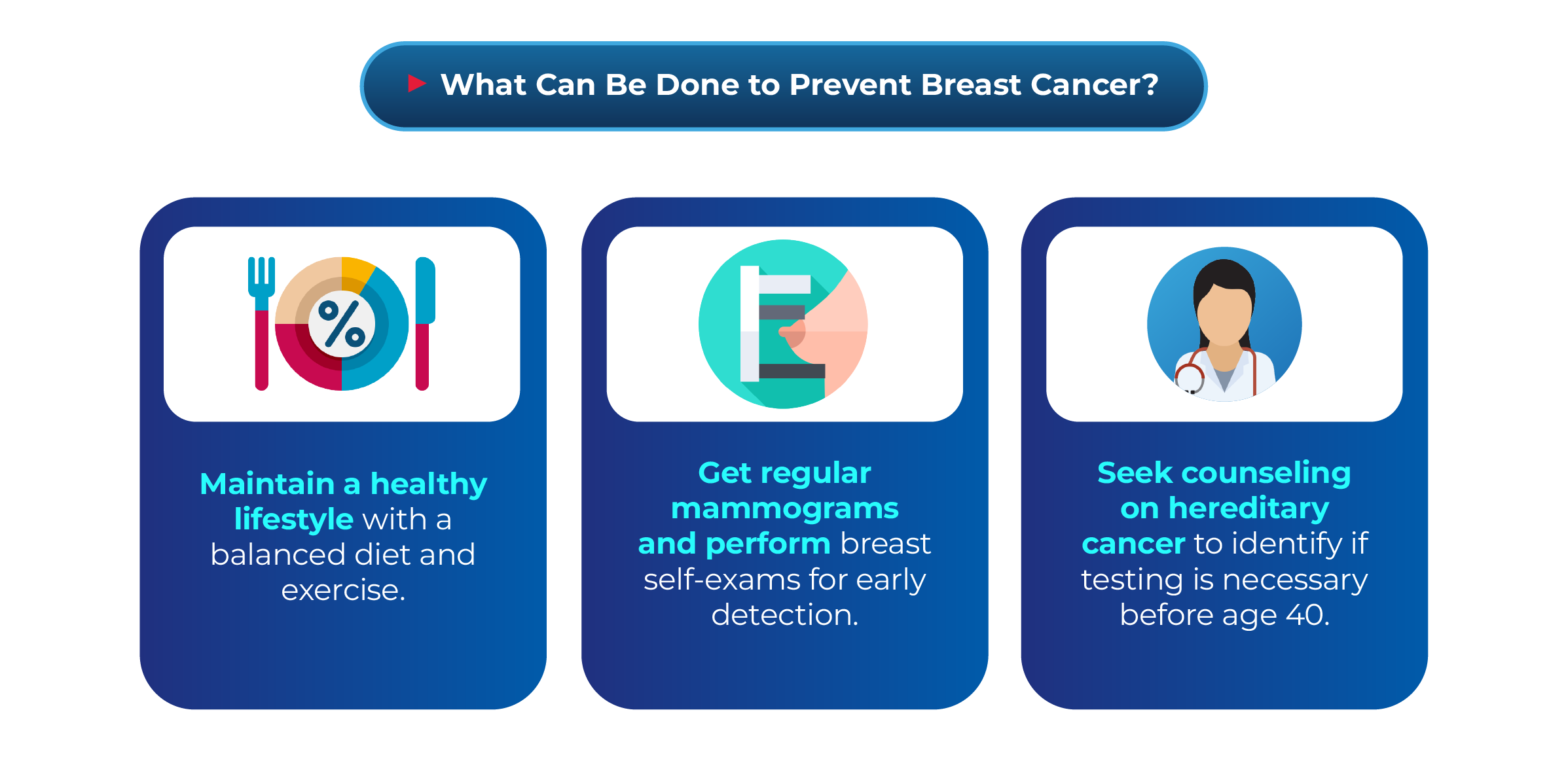 What Can Be Done to Prevent Breast Cancer?

%

Maintain a healthy lifestyle with a balanced diet and exercise.

Get regular mammograms and perform breast self-exams for early detection.

Seek counseling on hereditary cancer to identify if testing is necessary before age 40.